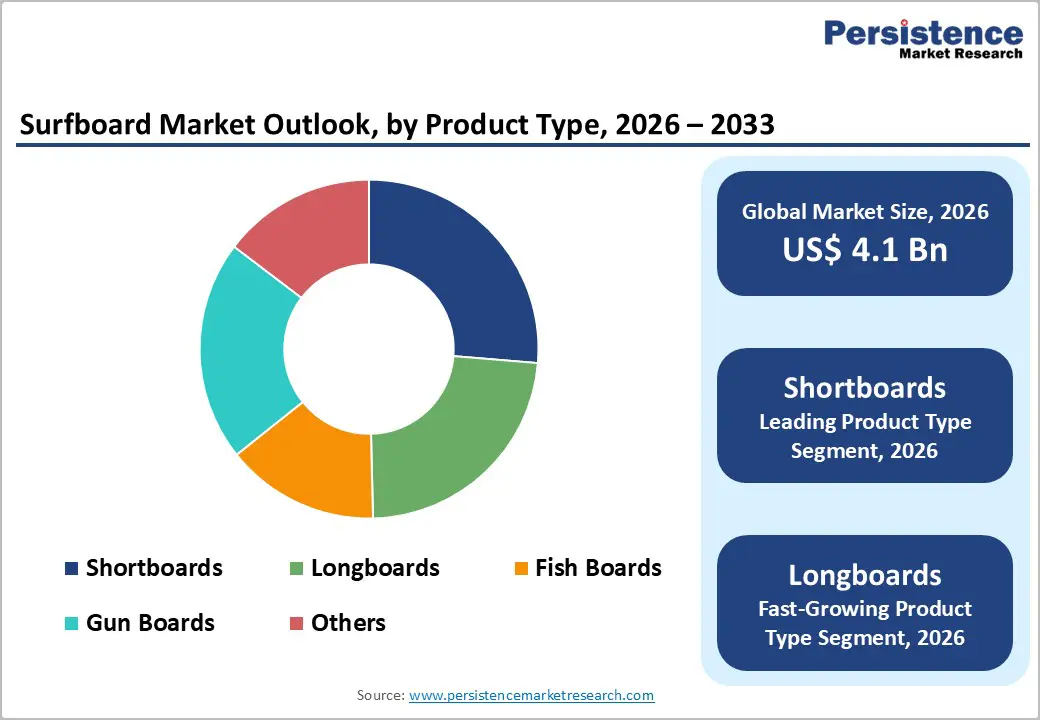 Persistence
Market Research

Surfboard Market Outlook, by Product Type, 2026 – 2033

Shortboards
Longboards
Fish Boards
Gun Boards
Others

Global Market Size, 2026
US$ 4.1 Bn

Shortboards
Leading Product Type Segment, 2026

Longboards
Fast-Growing Product Type Segment, 2026

Source: www.persistencemarketresearch.com